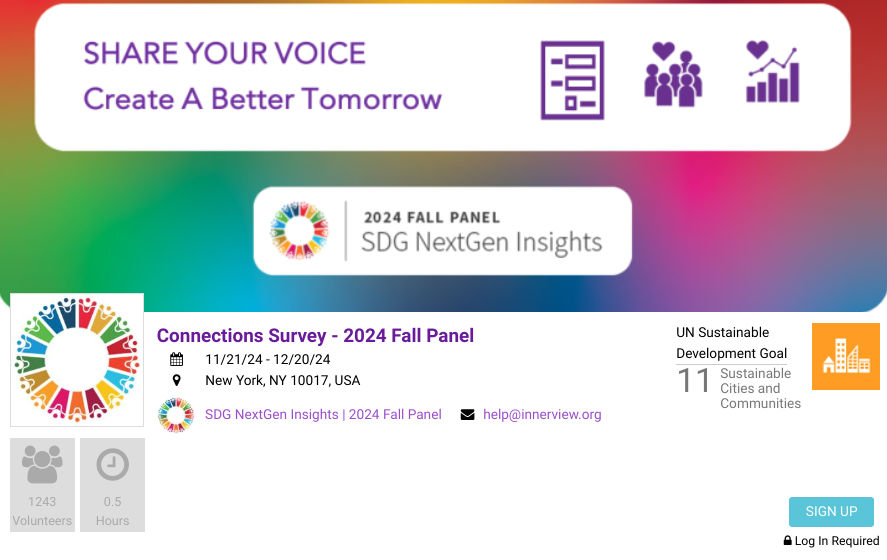 SHARE YOUR VOICE
Create A Better Tomorrow

2024 FALL PANEL
SDG NextGen Insights

Connections Survey - 2024 Fall Panel
11/21/24 - 12/20/24
New York, NY 10017, USA
SDG NextGen Insights | 2024 Fall Panel
help@innerview.org

UN Sustainable Development Goal
11 Sustainable Cities and Communities

1243 Volunteers
0.5 Hours

SIGN UP
Log In Required